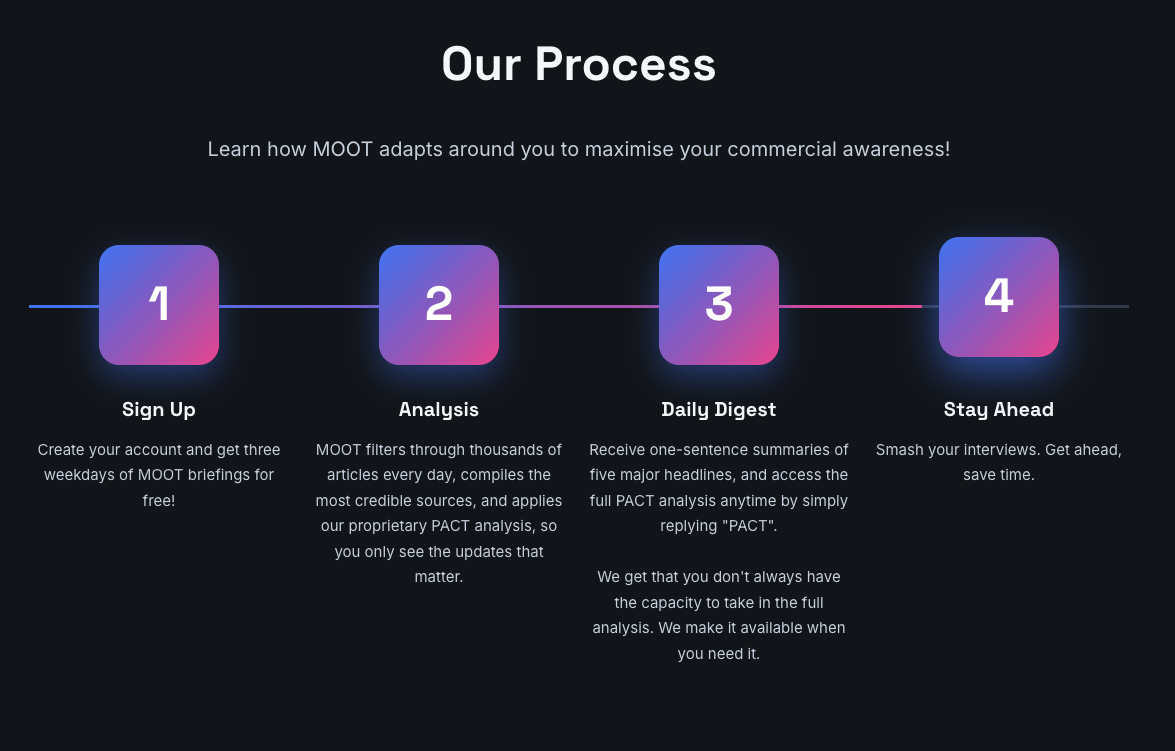 Our Process

Learn how MOOT adapts around you to maximise your commercial awareness!

1

Sign Up

Create your account and get three weekdays of MOOT briefings for free!

2

Analysis

MOOT filters through thousands of articles every day, compiles the most credible sources, and applies our proprietary PACT analysis, so you only see the updates that matter.

3

Daily Digest

Receive one-sentence summaries of five major headlines, and access the full PACT analysis anytime by simply replying "PACT".

We get that you don't always have the capacity to take in the full analysis. We make it available when you need it.

4

Stay Ahead

Smash your interviews. Get ahead, save time.